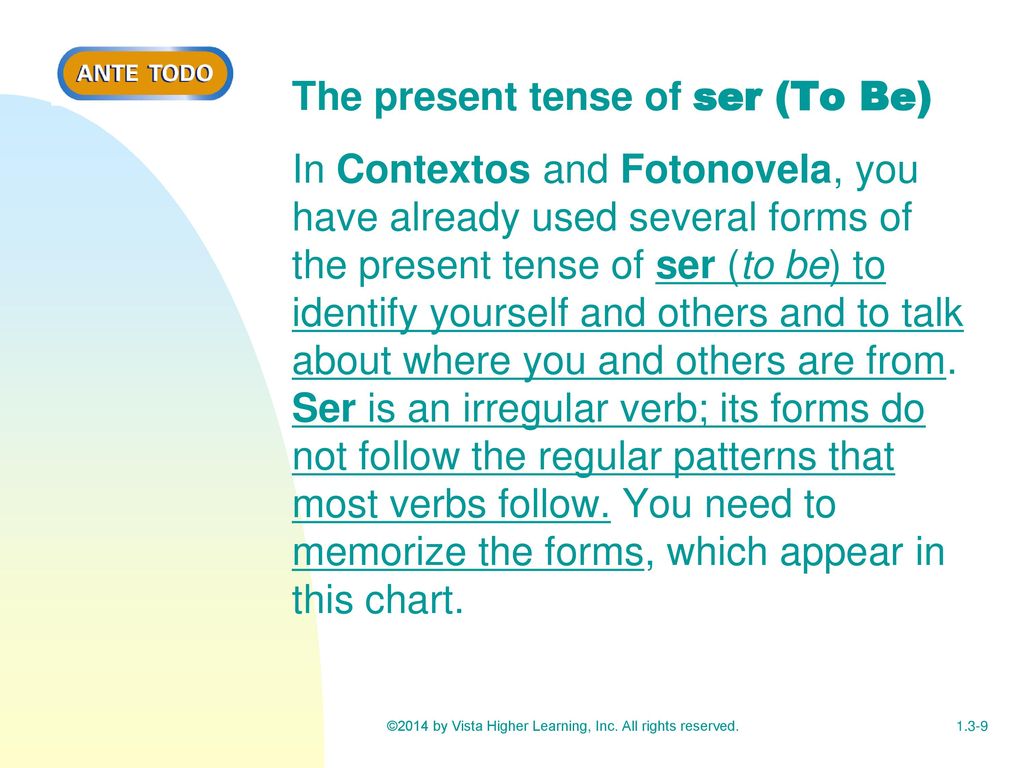 ANTE TODO

The present tense of ser (To Be)

In Contextos and Fotonovela, you have already used several forms of the present tense of ser (to be) to identify yourself and others and to talk about where you and others are from. Ser is an irregular verb; its forms do not follow the regular patterns that most verbs follow. You need to memorize the forms, which appear in this chart.

©2014 by Vista Higher Learning, Inc. All rights reserved.

1.3-9